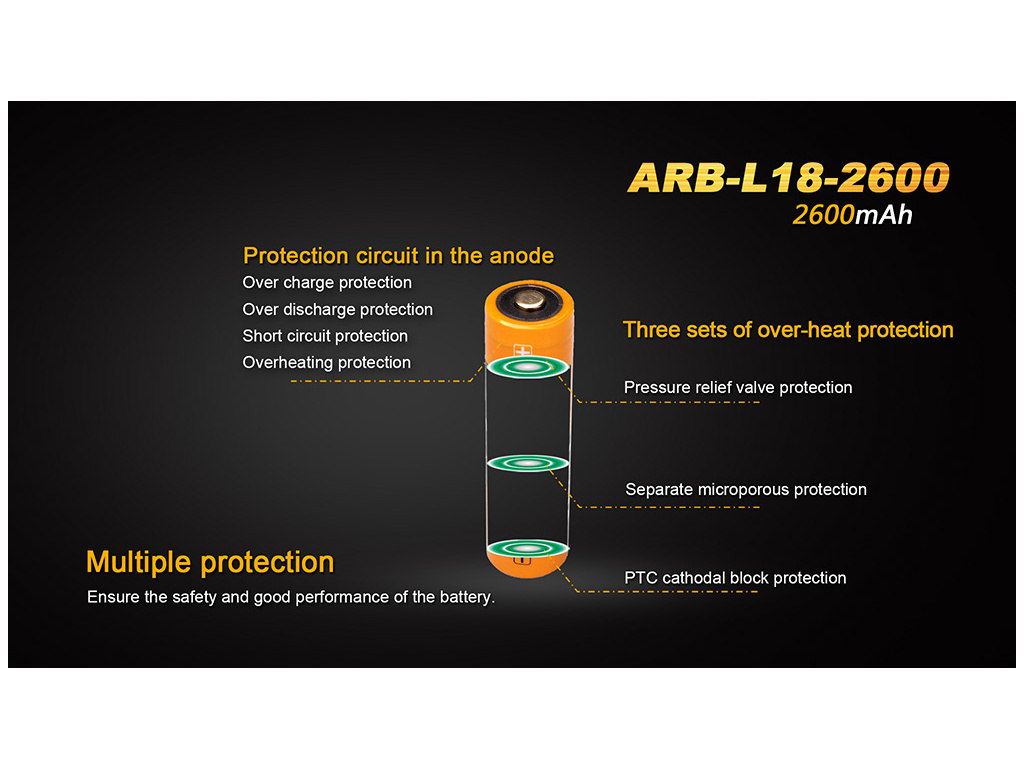 ARB-L18-2600
2600mAh

Protection circuit in the anode
Over charge protection
Over discharge protection
Short circuit protection
Overheating protection

Three sets of over-heat protection

Pressure relief valve protection

Separate microporous protection

PTC cathodal block protection

Multiple protection
Ensure the safety and good performance of the battery.